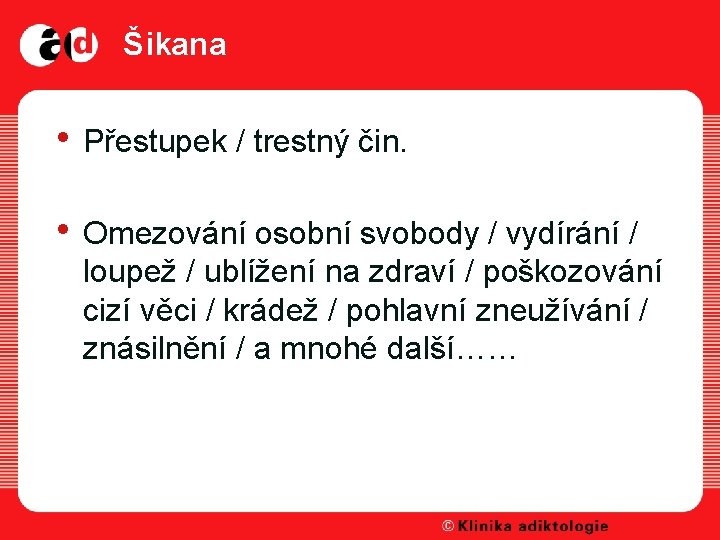 ad Šikana

• Přestupek / trestný čin.

• Omezování osobní svobody / vydírání / loupež / ublížení na zdraví / poškozování cizí věci / krádež / pohlavní zneužívání / znásilnění / a mnohé další……

© Klinika adiktologie